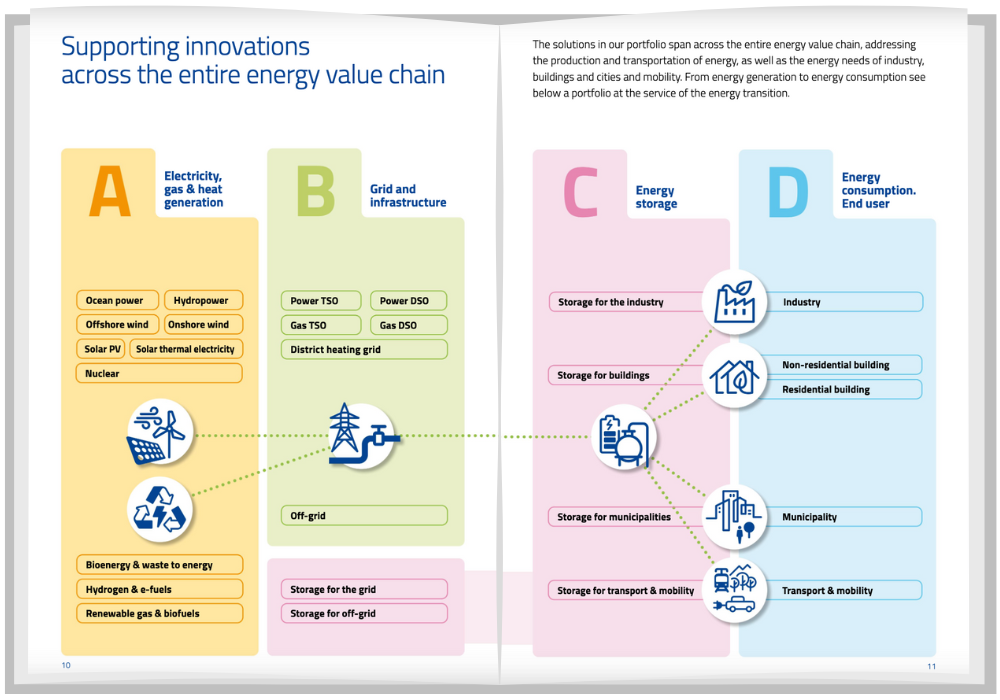 Supporting innovations across the entire energy value chain

The solutions in our portfolio span across the entire energy value chain, addressing the production and transportation of energy, as well as the energy needs of industry, buildings and cities and mobility. From energy generation to energy consumption see below a portfolio at the service of the energy transition.

A
Electricity, gas & heat generation

Ocean power
Hydropower
Offshore wind
Onshore wind
Solar PV
Solar thermal electricity
Nuclear

Bioenergy & waste to energy
Hydrogen & e-fuels
Renewable gas & biofuels

B
Grid and infrastructure

Power TSO
Power DSO
Gas TSO
Gas DSO
District heating grid

Off-grid

Storage for the grid
Storage for off-grid

C
Energy storage

Storage for the industry
Storage for buildings
Storage for municipalities
Storage for transport & mobility

D
Energy consumption. End user

Industry
Non-residential building
Residential building
Municipality
Transport & mobility

10

11